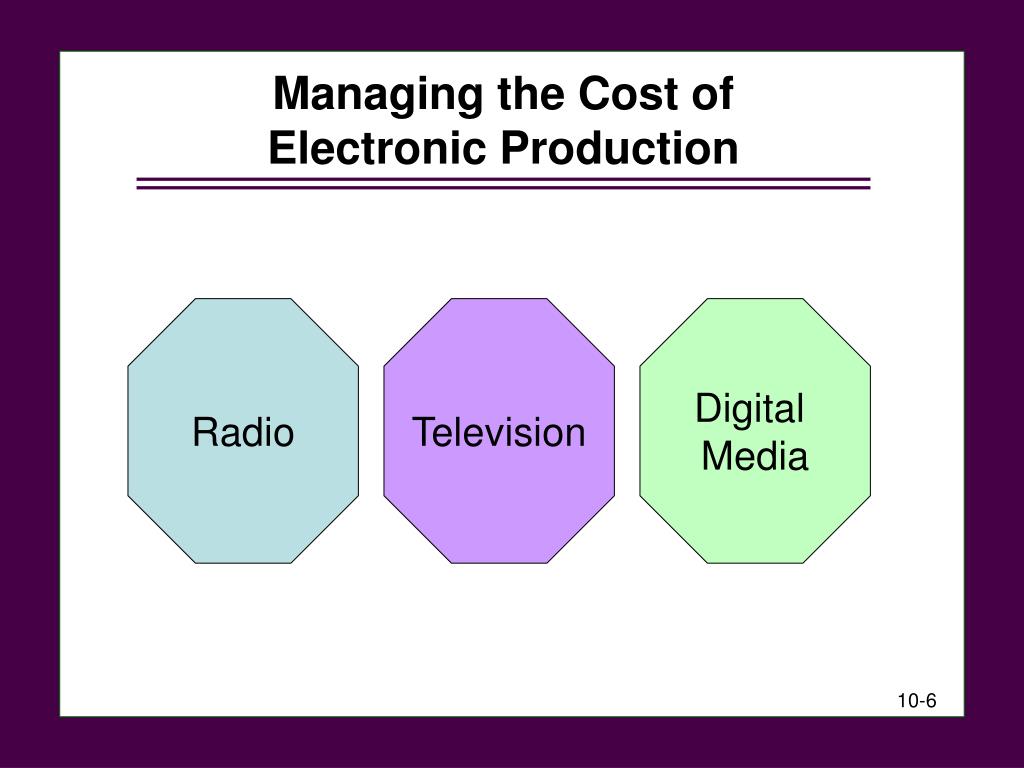 Managing the Cost of Electronic Production

Radio

Television

Digital Media

10-6